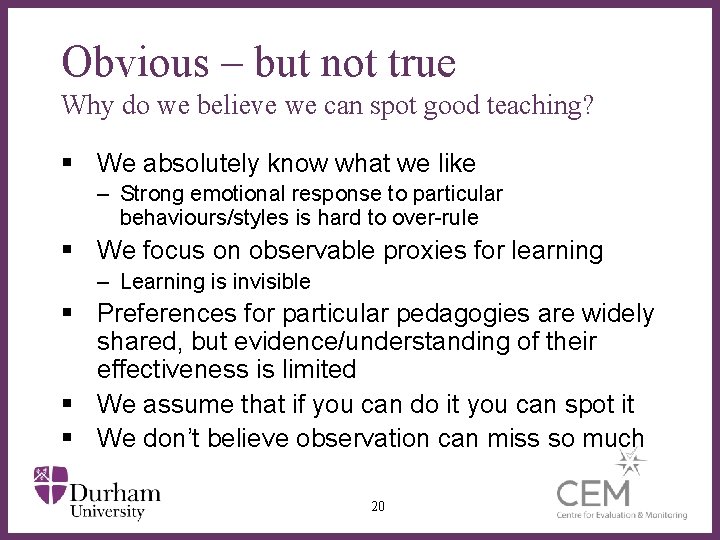 Obvious – but not true
Why do we believe we can spot good teaching?

▪ We absolutely know what we like
– Strong emotional response to particular behaviours/styles is hard to over-rule

▪ We focus on observable proxies for learning
– Learning is invisible

▪ Preferences for particular pedagogies are widely shared, but evidence/understanding of their effectiveness is limited

▪ We assume that if you can do it you can spot it

▪ We don't believe observation can miss so much

Durham University

20

CEM
Centre for Evaluation & Monitoring